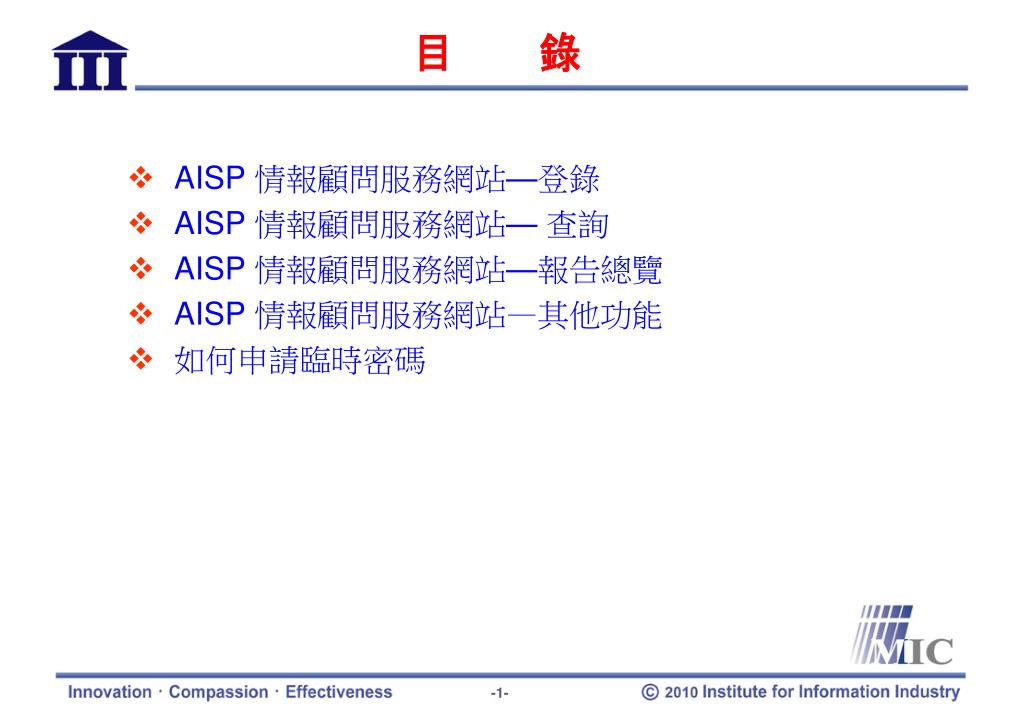 III

目　錄

❖ AISP 情報顧問服務網站—登錄
❖ AISP 情報顧問服務網站— 查詢
❖ AISP 情報顧問服務網站—報告總覽
❖ AISP 情報顧問服務網站—其他功能
❖ 如何申請臨時密碼

MIC

Innovation · Compassion · Effectiveness　-1-　© 2010 Institute for Information Industry